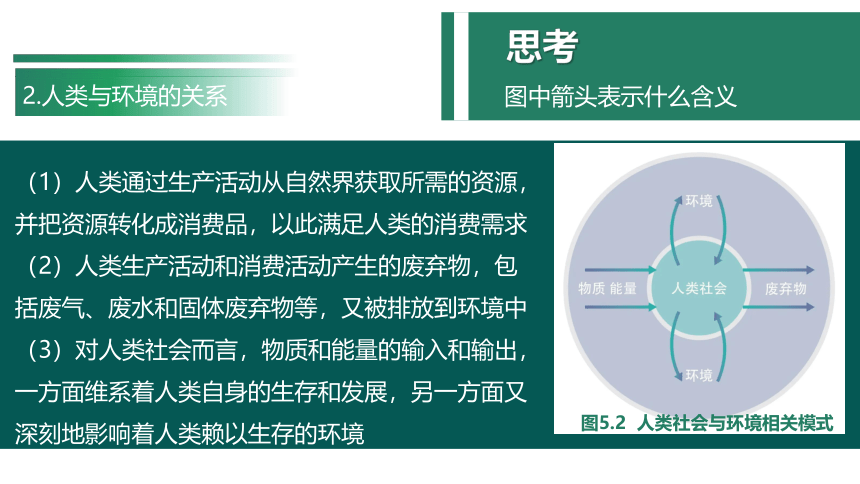 2.人类与环境的关系

思考

图中箭头表示什么含义

（1）人类通过生产活动从自然界获取所需的资源，并把资源转化成消费品，以此满足人类的消费需求

（2）人类生产活动和消费活动产生的废弃物，包括废气、废水和固体废弃物等，又被排放到环境中

（3）对人类社会而言，物质和能量的输入和输出，一方面维系着人类自身的生存和发展，另一方面又深刻地影响着人类赖以生存的环境

环境

物质 能量

人类社会

废弃物

环境

图5.2 人类社会与环境相关模式